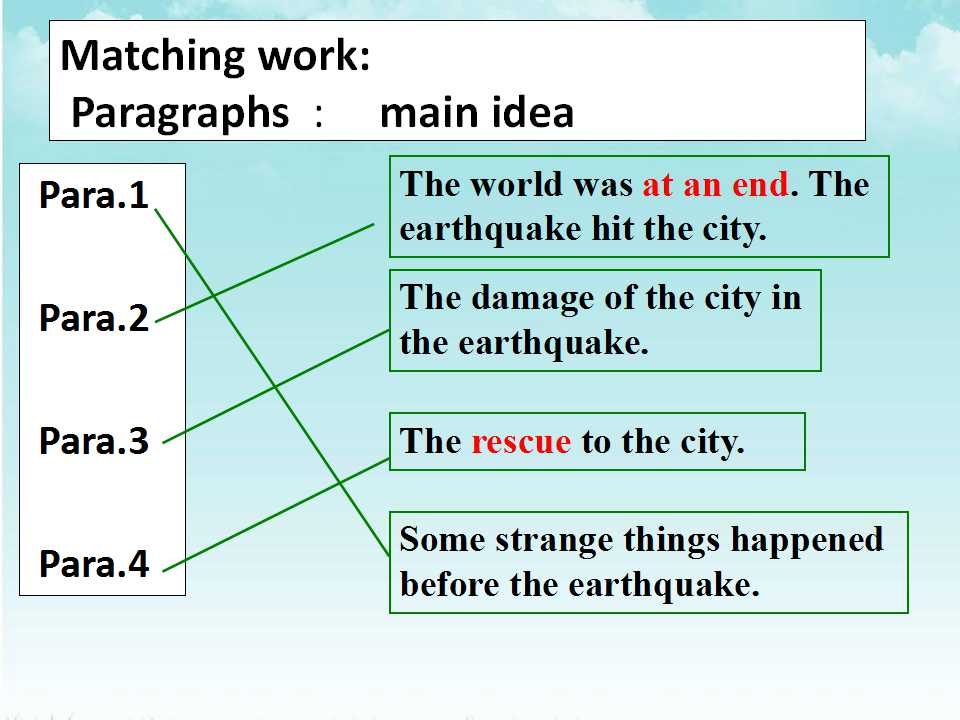 Matching work:
Paragraphs : main idea

Para.1

Para.2

Para.3

Para.4

The world was at an end. The earthquake hit the city.

The damage of the city in the earthquake.

The rescue to the city.

Some strange things happened before the earthquake.